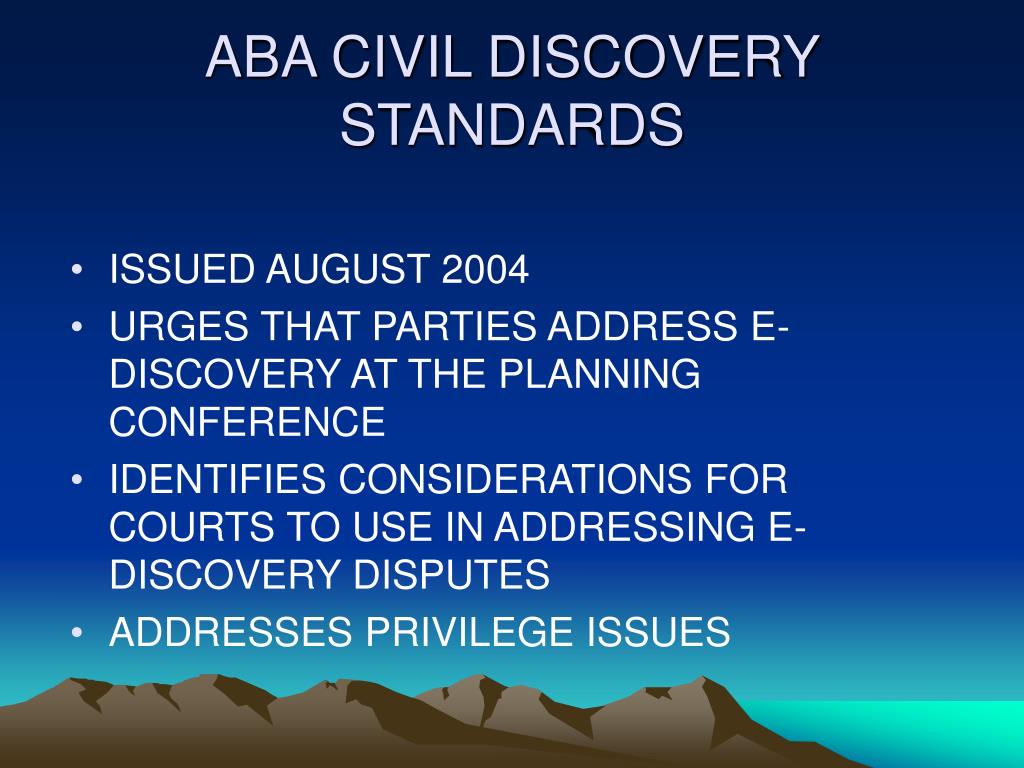 ABA CIVIL DISCOVERY STANDARDS

• ISSUED AUGUST 2004
• URGES THAT PARTIES ADDRESS E-DISCOVERY AT THE PLANNING CONFERENCE
• IDENTIFIES CONSIDERATIONS FOR COURTS TO USE IN ADDRESSING E-DISCOVERY DISPUTES
• ADDRESSES PRIVILEGE ISSUES